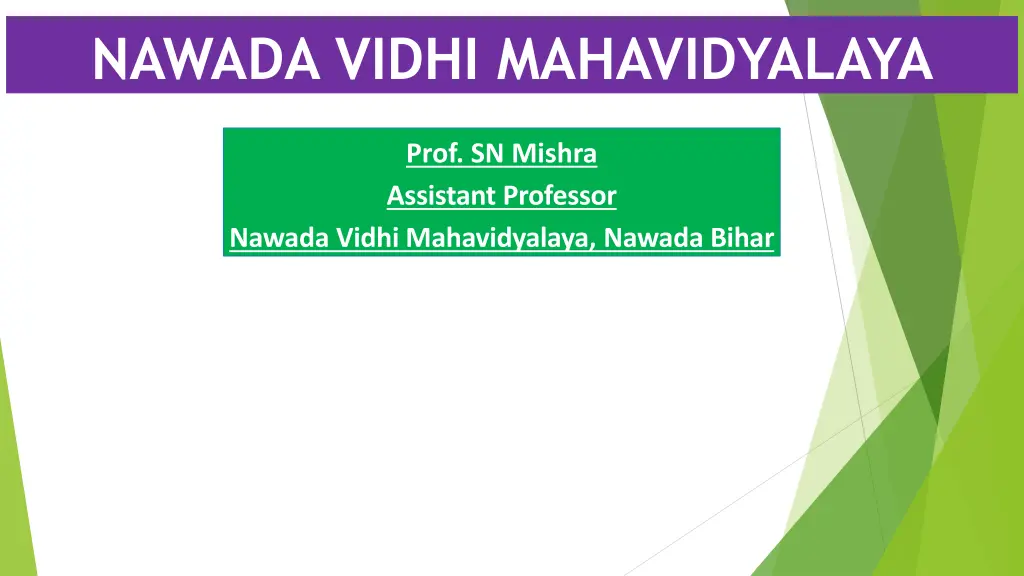 NAWADA VIDHI MAHAVIDYALAYA

Prof. SN Mishra
Assistant Professor
Nawada Vidhi Mahavidyalaya, Nawada Bihar